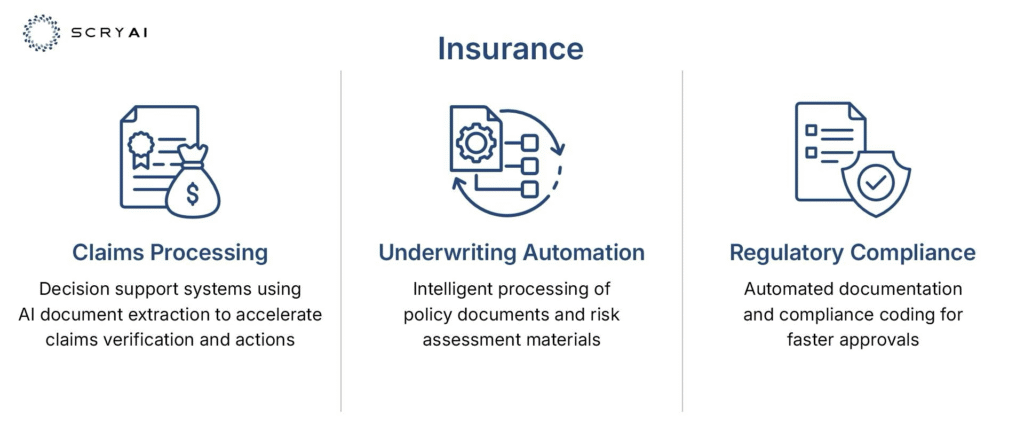 SCRYAI

Insurance

$

Claims Processing

Decision support systems using AI document extraction to accelerate claims verification and actions

Underwriting Automation

Intelligent processing of policy documents and risk assessment materials

Regulatory Compliance

Automated documentation and compliance coding for faster approvals